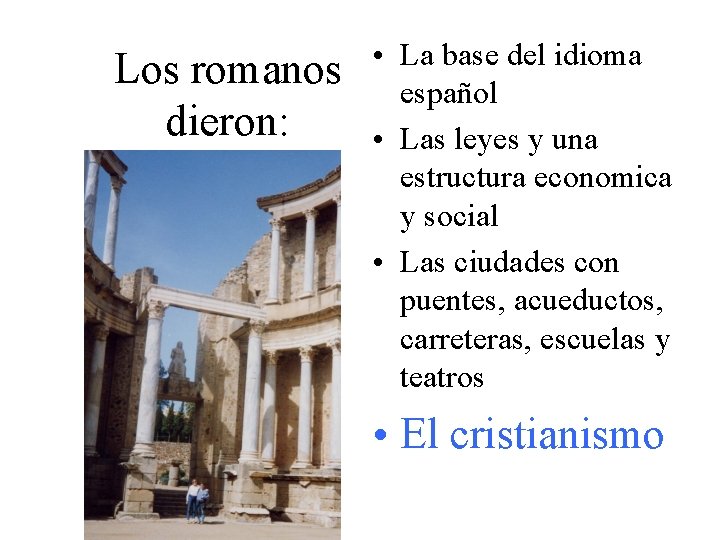 Los romanos dieron:

• La base del idioma español
• Las leyes y una estructura economica y social
• Las ciudades con puentes, acueductos, carreteras, escuelas y teatros
• El cristianismo